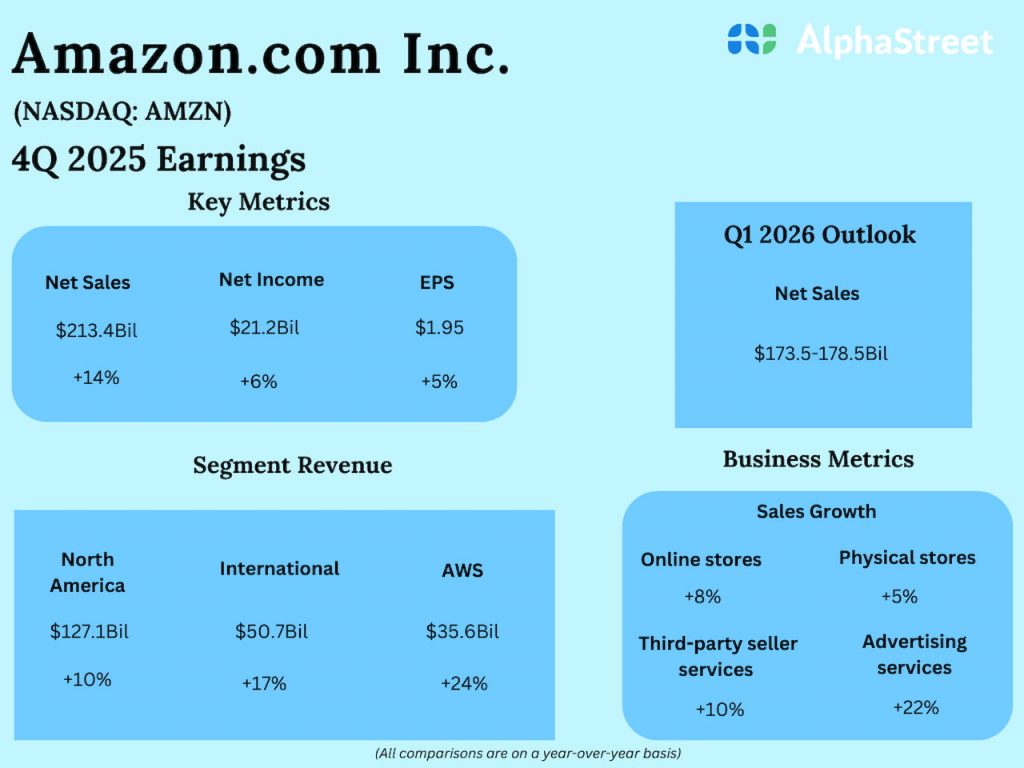 Amazon.com Inc.

AlphaStreet

(NASDAQ: AMZN)

4Q 2025 Earnings

Key Metrics

| Net Sales | Net Income | EPS |
|---|---|---|
| \$213.4Bil | \$21.2Bil | \$1.95 |
| +14% | +6% | +5% |

Q1 2026 Outlook

Net Sales

\$173.5-178.5Bil

Segment Revenue

| North America | International | AWS |
|---|---|---|
| \$127.1Bil | \$50.7Bil | \$35.6Bil |
| +10% | +17% | +24% |

Business Metrics

Sales Growth

Online stores
+8%

Physical stores
+5%

Third-party seller services
+10%

Advertising services
+22%

(All comparisons are on a year-over-year basis)